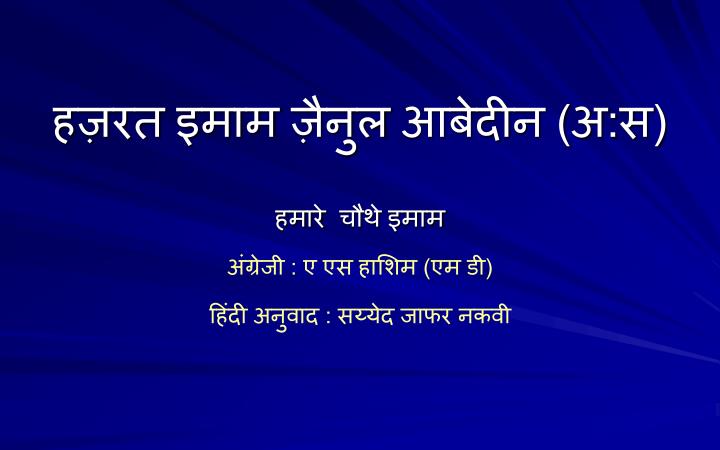 हज़रत इमाम ज़ैनुल आबेदीन (अ:स)

हमारे चौथे इमाम

अंग्रेजी : ए एस हाशिम (एम डी)

हिंदी अनुवाद : सय्येद जाफर नकवी